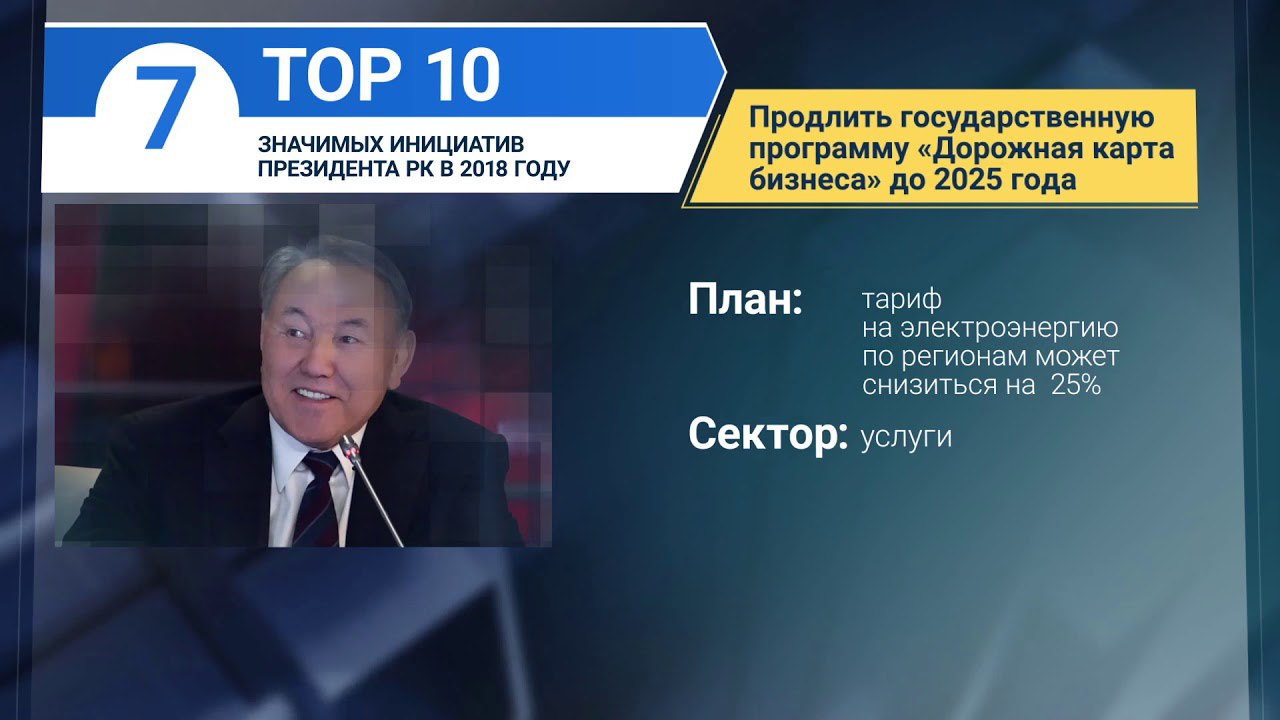 7 TOP 10

ЗНАЧИМЫХ ИНИЦИАТИВ ПРЕЗИДЕНТА РК В 2018 ГОДУ

Продлить государственную программу «Дорожная карта бизнеса» до 2025 года

План: тариф на электроэнергию по регионам может снизиться на 25%

Сектор: услуги